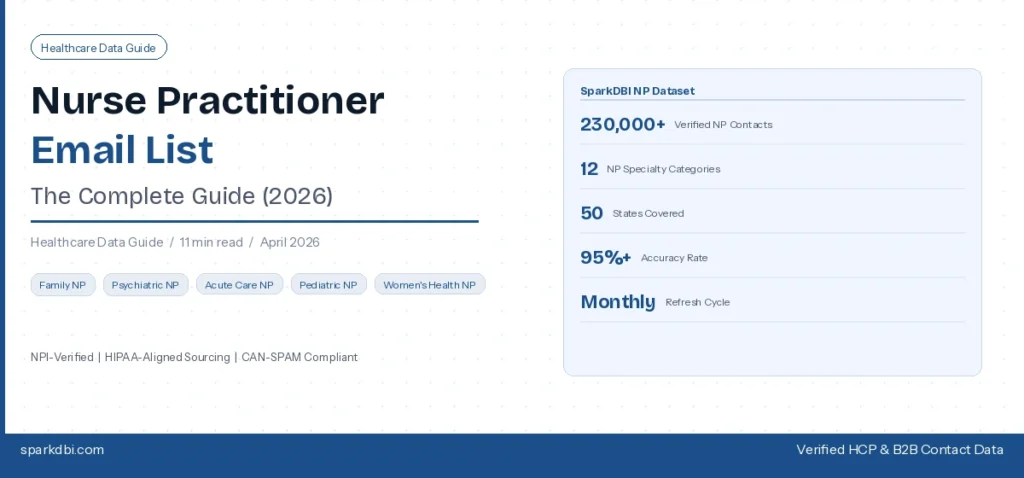 Healthcare Data Guide

Nurse Practitioner
Email List

The Complete Guide (2026)

Healthcare Data Guide / 11 min read / April 2026

Family NP
Psychiatric NP
Acute Care NP
Pediatric NP
Women's Health NP

NPI-Verified | HIPAA-Aligned Sourcing | CAN-SPAM Compliant

SparkDBI NP Dataset

230,000+ Verified NP Contacts

12 NP Specialty Categories

50 States Covered

95%+ Accuracy Rate

Monthly Refresh Cycle

sparkdbi.com

Verified HCP & B2B Contact Data